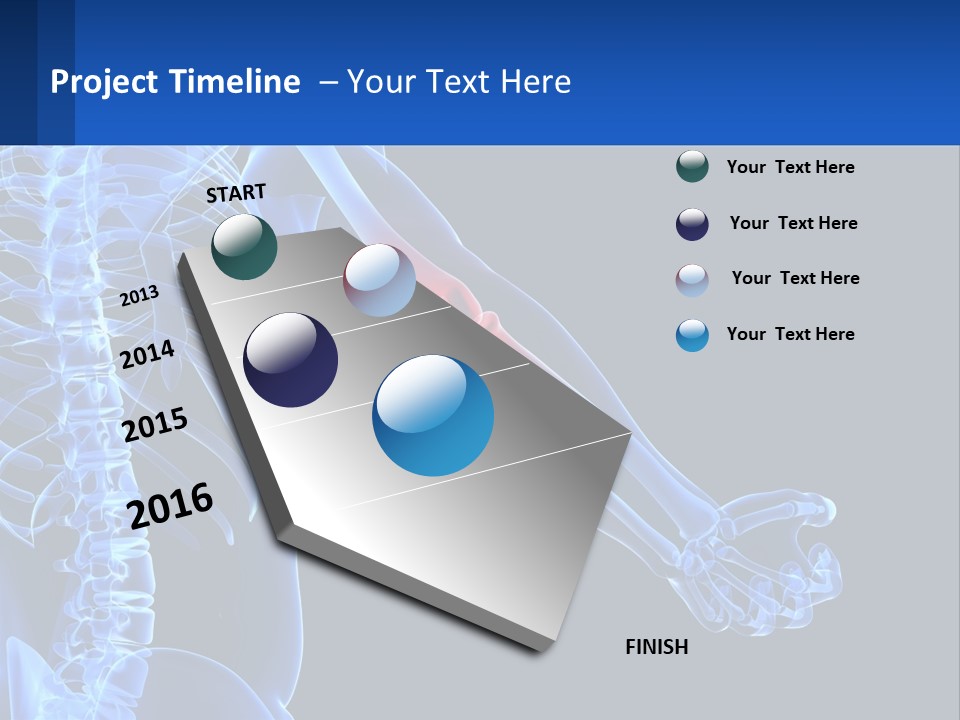 Project Timeline – Your Text Here

START

2013

2014

2015

2016

FINISH

Your Text Here

Your Text Here

Your Text Here

Your Text Here